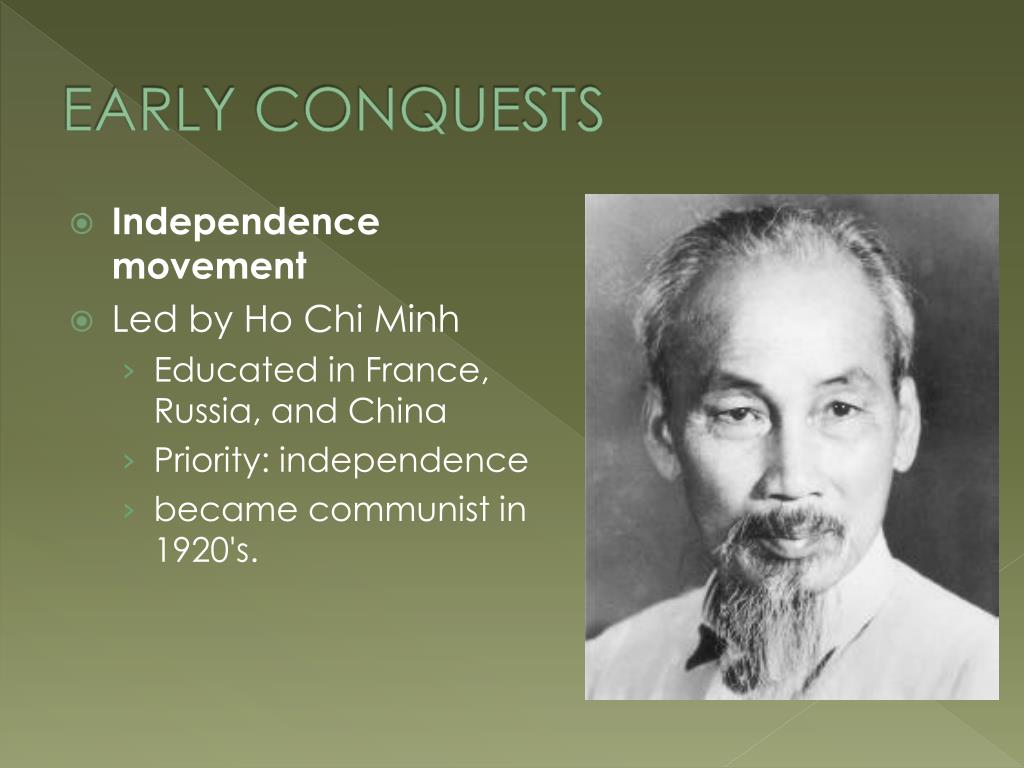 EARLY CONQUESTS

Independence movement

Led by Ho Chi Minh

Educated in France, Russia, and China

Priority: independence

became communist in 1920's.